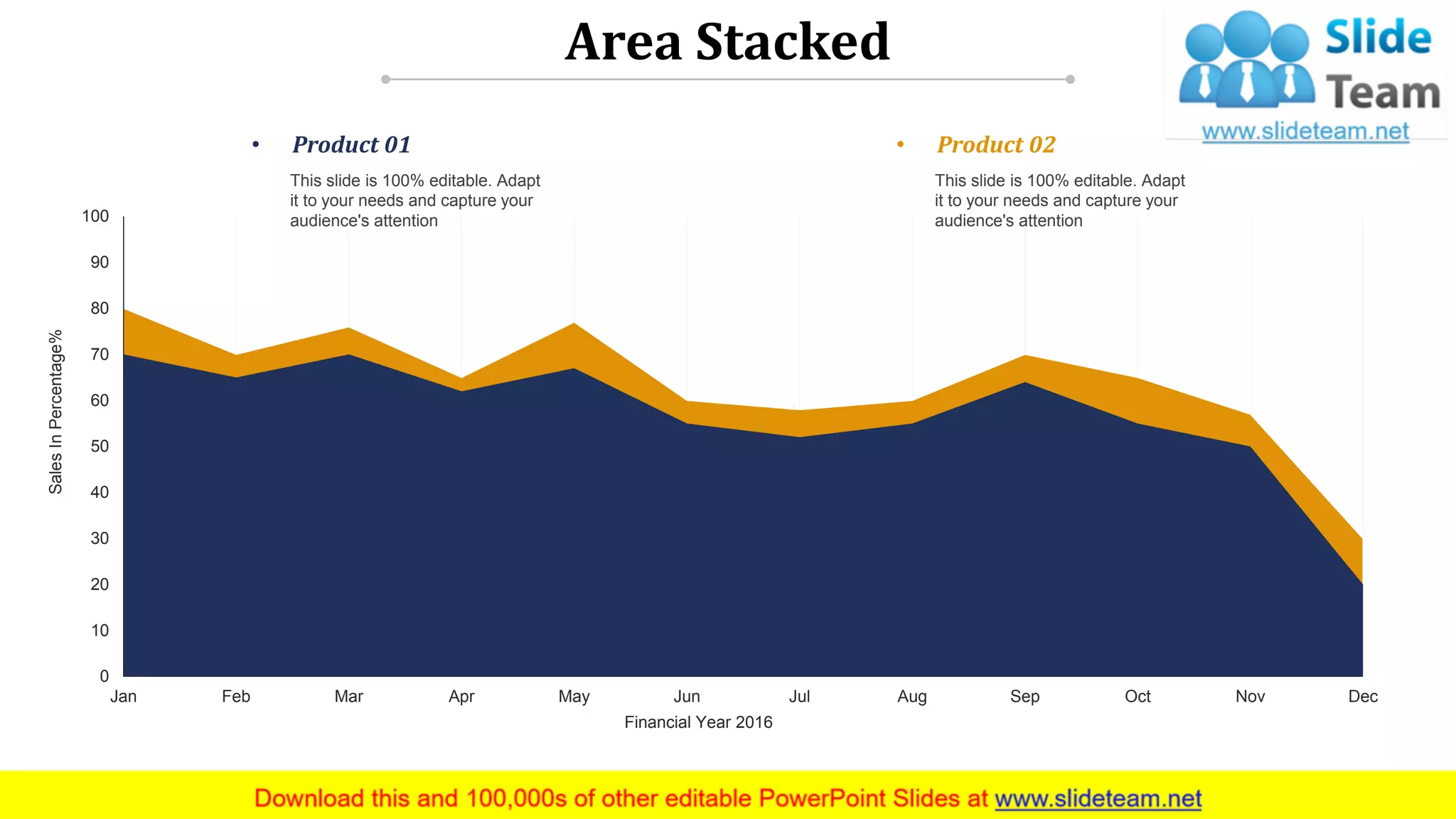 Area Stacked

Slide Team
www.slideteam.net

• Product 01
This slide is 100% editable. Adapt it to your needs and capture your audience's attention

• Product 02
This slide is 100% editable. Adapt it to your needs and capture your audience's attention

Sales In Percentage%

100
90
80
70
60
50
40
30
20
10
0

Jan Feb Mar Apr May Jun Jul Aug Sep Oct Nov Dec

Financial Year 2016

Download this and 100,000s of other editable PowerPoint Slides at www.slideteam.net